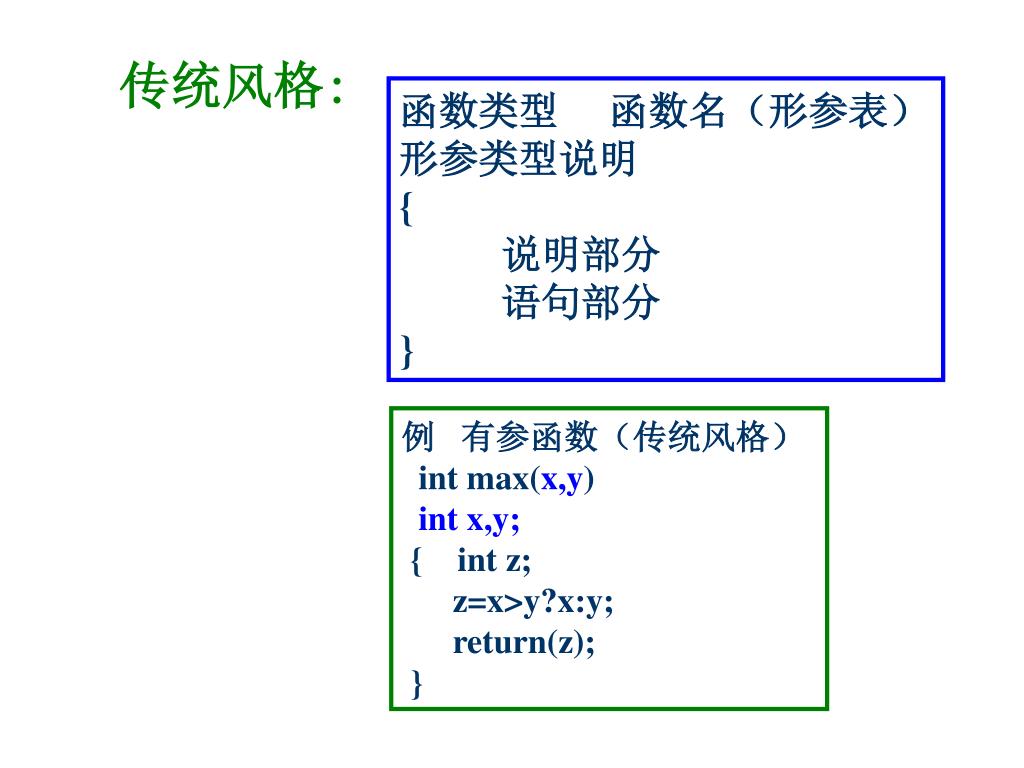 传统风格:

函数类型　函数名（形参表）
形参类型说明
{
说明部分
语句部分
}

例　有参函数（传统风格）
int max(x,y)
int x,y;
{　int z;
z=x>y?x:y;
return(z);
}